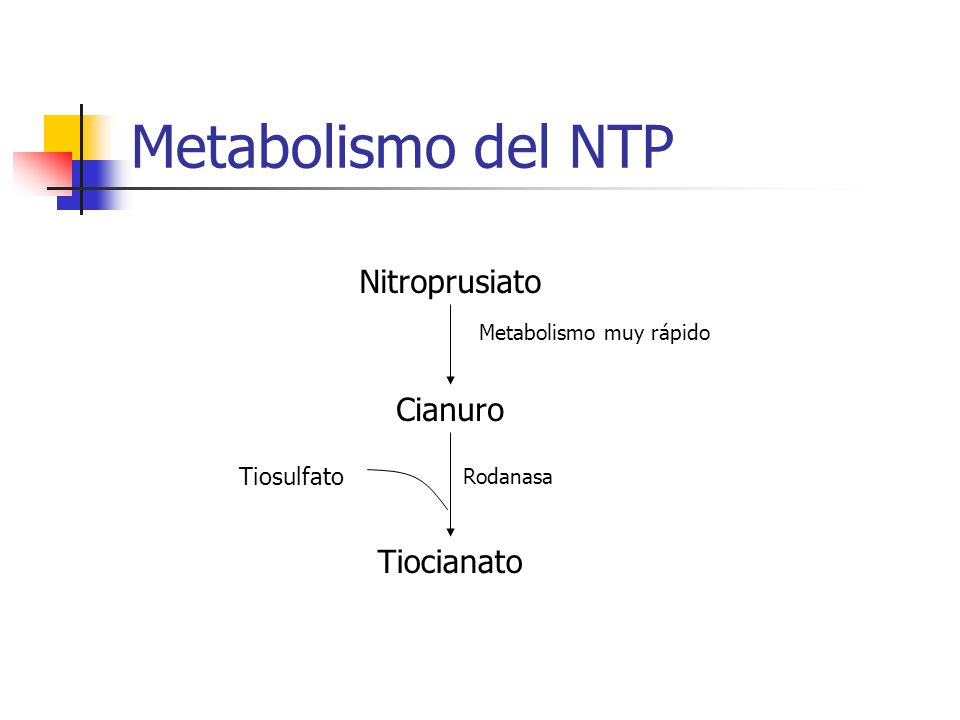 Metabolismo del NTP

Nitroprusiato

Metabolismo muy rápido

Cianuro

Tiosulfato

Rodanasa

Tiocianato